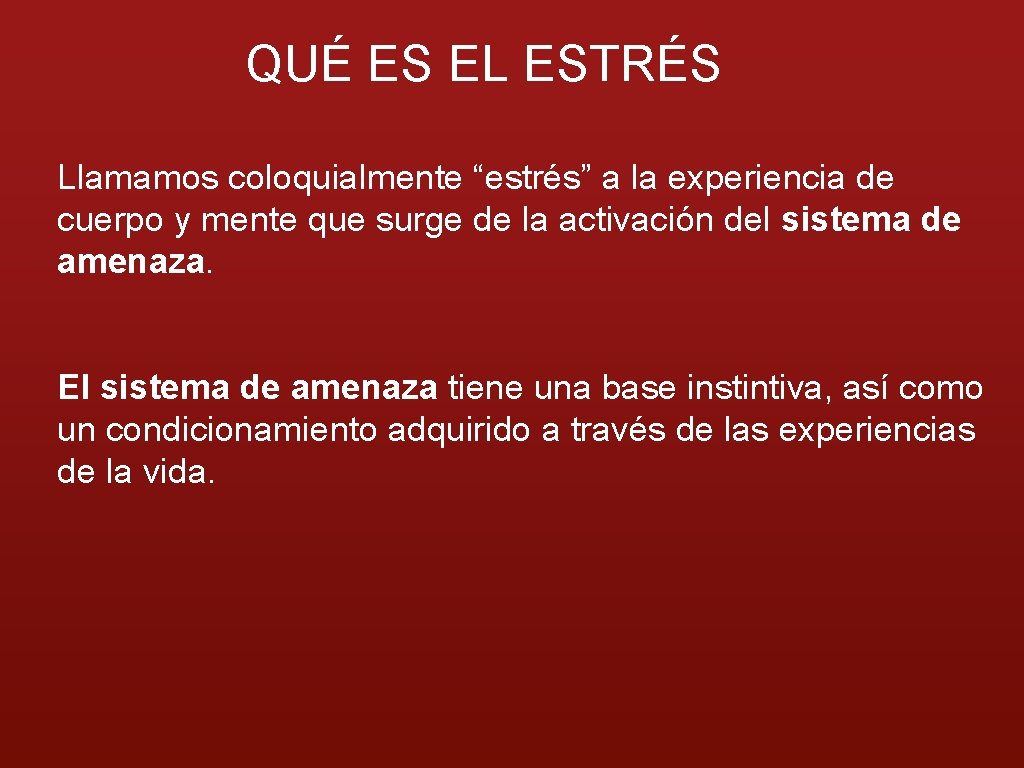 QUÉ ES EL ESTRÉS

Llamamos coloquialmente “estrés” a la experiencia de cuerpo y mente que surge de la activación del sistema de amenaza.

El sistema de amenaza tiene una base instintiva, así como un condicionamiento adquirido a través de las experiencias de la vida.